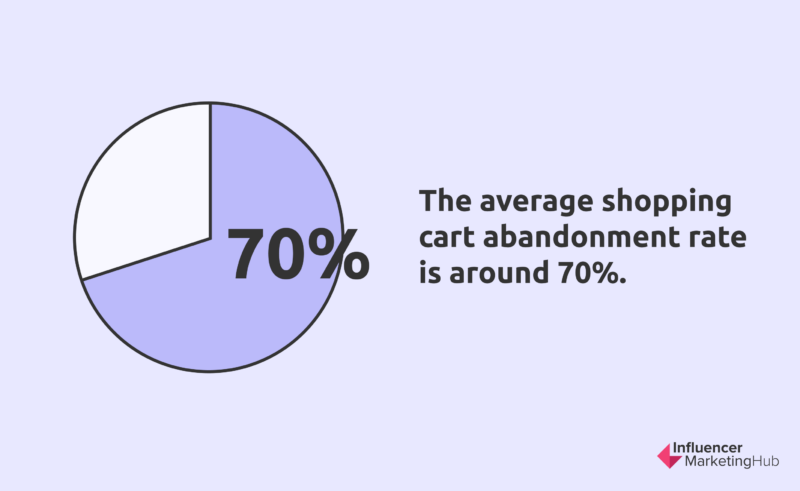 70%

The average shopping cart abandonment rate is around 70%.

Influencer MarketingHub